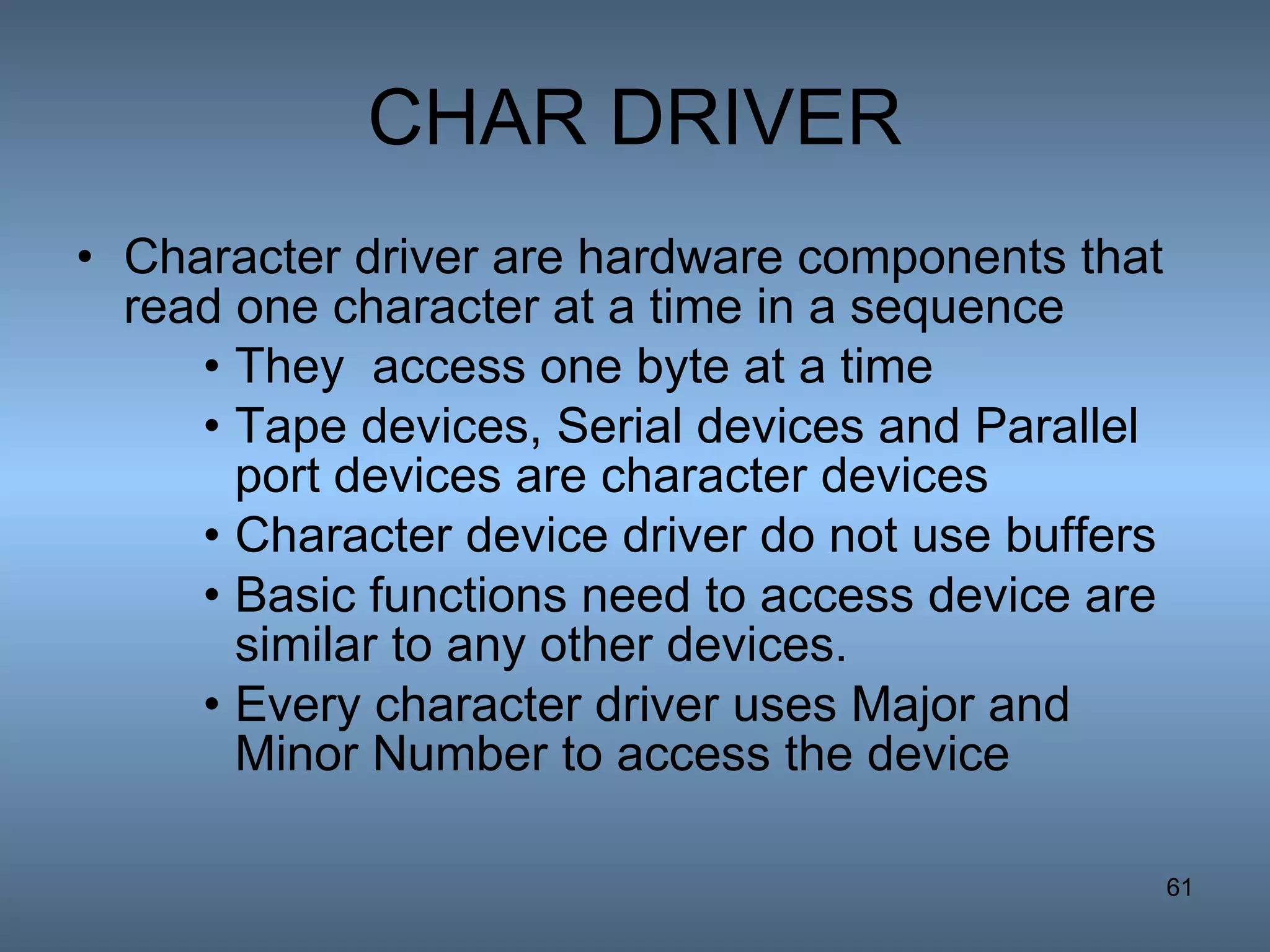 CHAR DRIVER

• Character driver are hardware components that read one character at a time in a sequence
  • They  access one byte at a time
  • Tape devices, Serial devices and Parallel port devices are character devices
  • Character device driver do not use buffers
  • Basic functions need to access device are similar to any other devices.
  • Every character driver uses Major and Minor Number to access the device

61